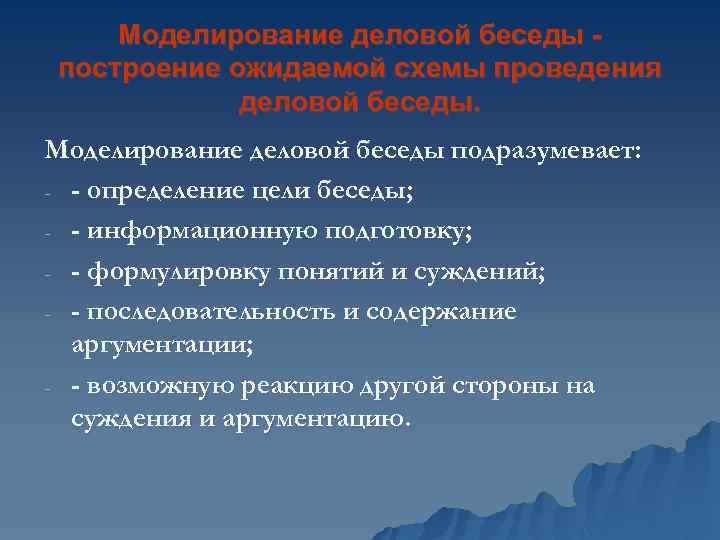 Моделирование деловой беседы - построение ожидаемой схемы проведения деловой беседы.

Моделирование деловой беседы подразумевает:

- - определение цели беседы;
- - информационную подготовку;
- - формулировку понятий и суждений;
- - последовательность и содержание аргументации;
- - возможную реакцию другой стороны на суждения и аргументацию.